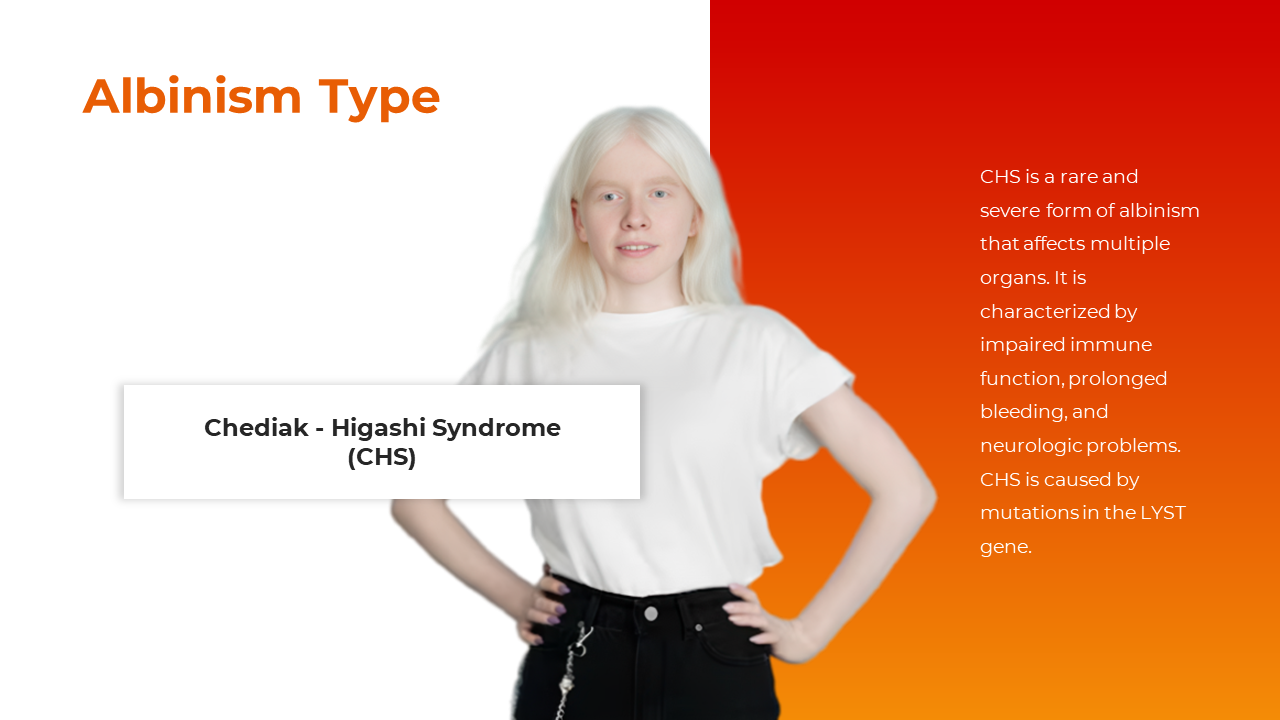 Albinism Type

Chediak - Higashi Syndrome (CHS)

CHS is a rare and severe form of albinism that affects multiple organs. It is characterized by impaired immune function, prolonged bleeding, and neurologic problems. CHS is caused by mutations in the LYST gene.